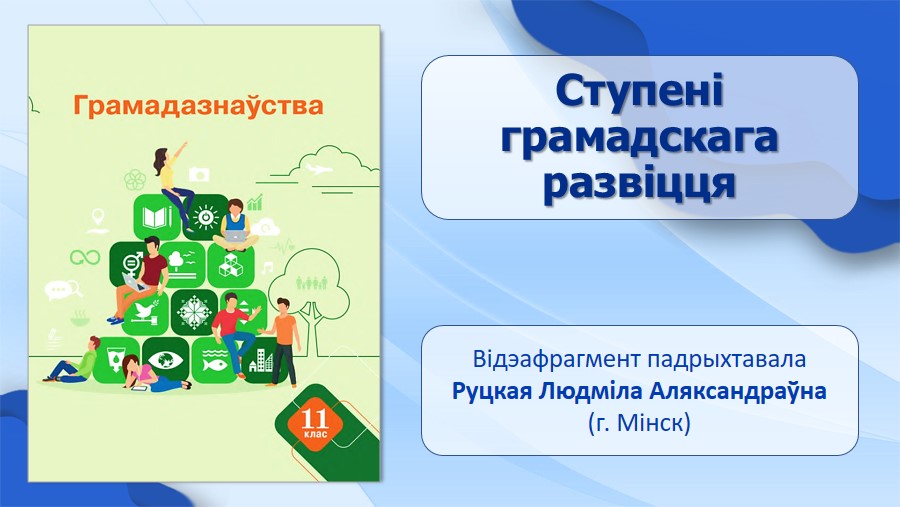 Грамадазнаўства

11
клас

Ступені грамадскага развіцця

Відэафрагмент падрыхтавала
Руцкая Людміла Аляксандраўна
(г. Мінск)